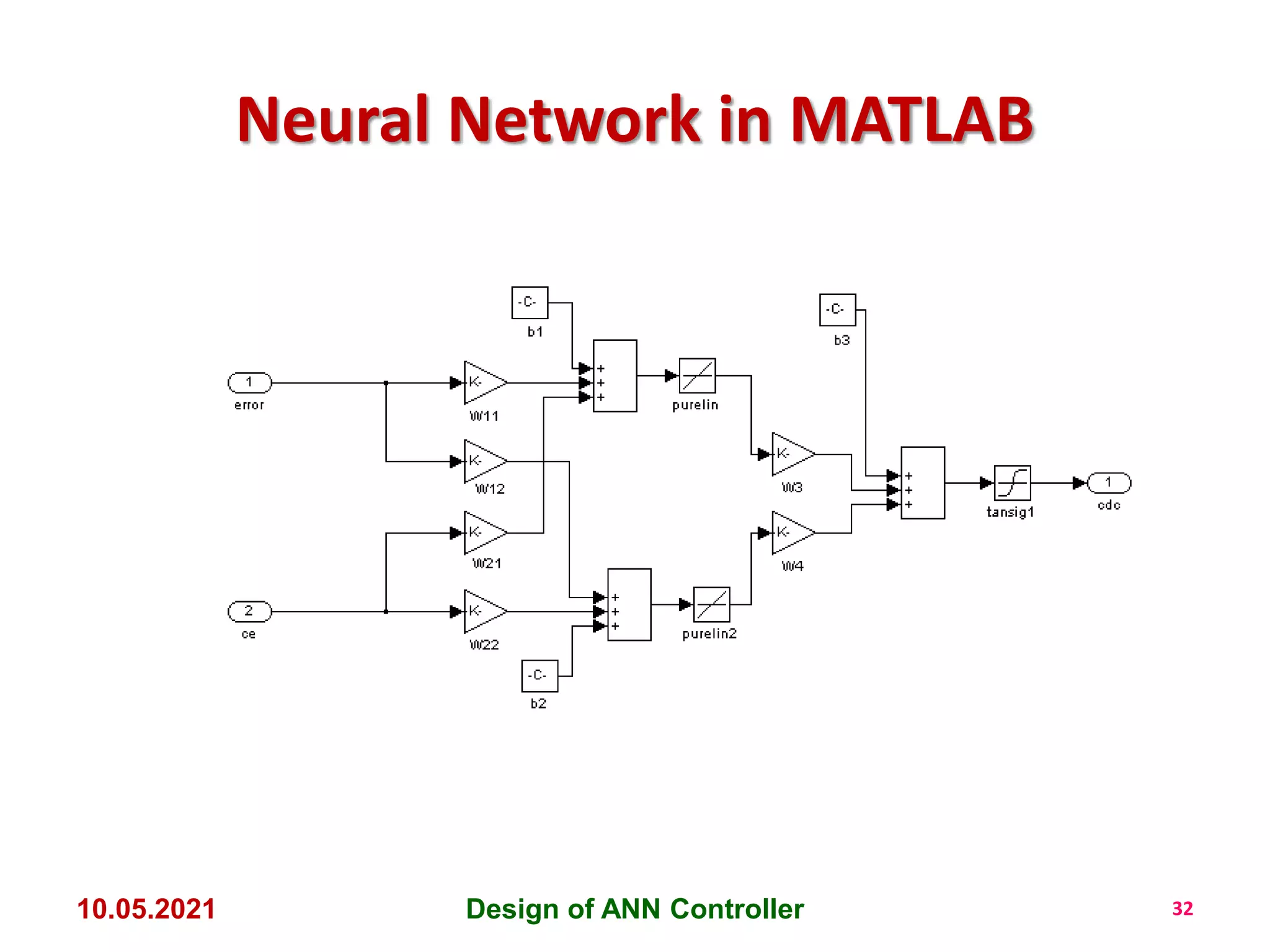 Neural Network in MATLAB

-C-
b1

-C-
b3

1
error

K-
W11

+
+
+

purelin

K-
W12

K-
W3

+
+
+

tansig1

1
cdc

K-
W21

K-
W4

2
ce

K-
W22

+
+
+

purelin2

-C-
b2

10.05.2021

Design of ANN Controller

32